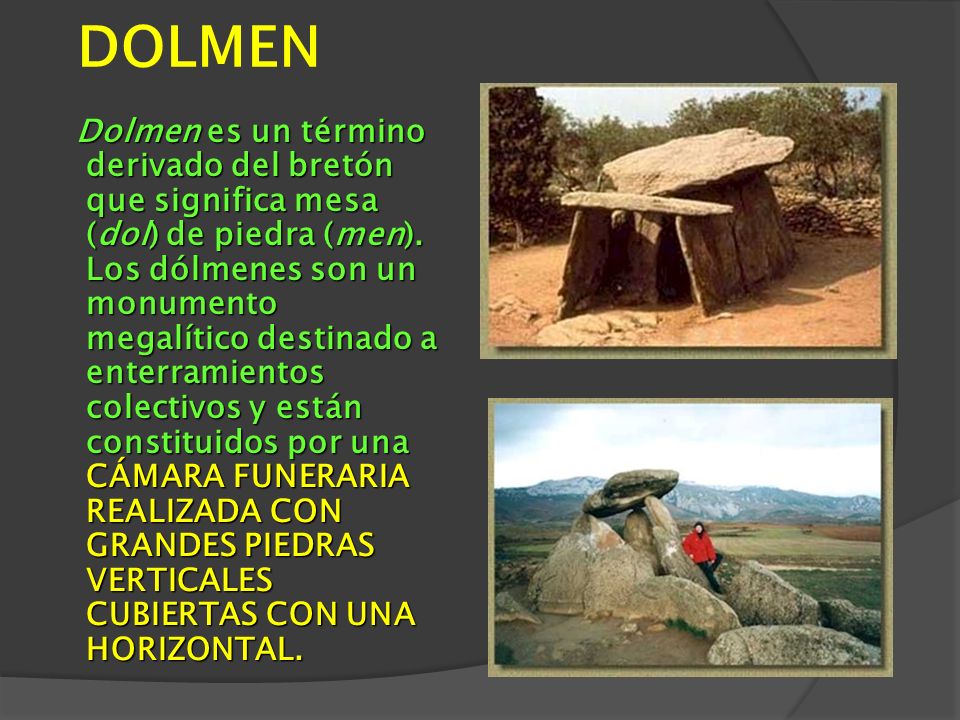 DOLMEN

Dolmen es un término derivado del bretón que significa mesa (dol) de piedra (men). Los dólmenes son un monumento megalítico destinado a enterramientos colectivos y están constituidos por una CÁMARA FUNERARIA REALIZADA CON GRANDES PIEDRAS VERTICALES CUBIERTAS CON UNA HORIZONTAL.